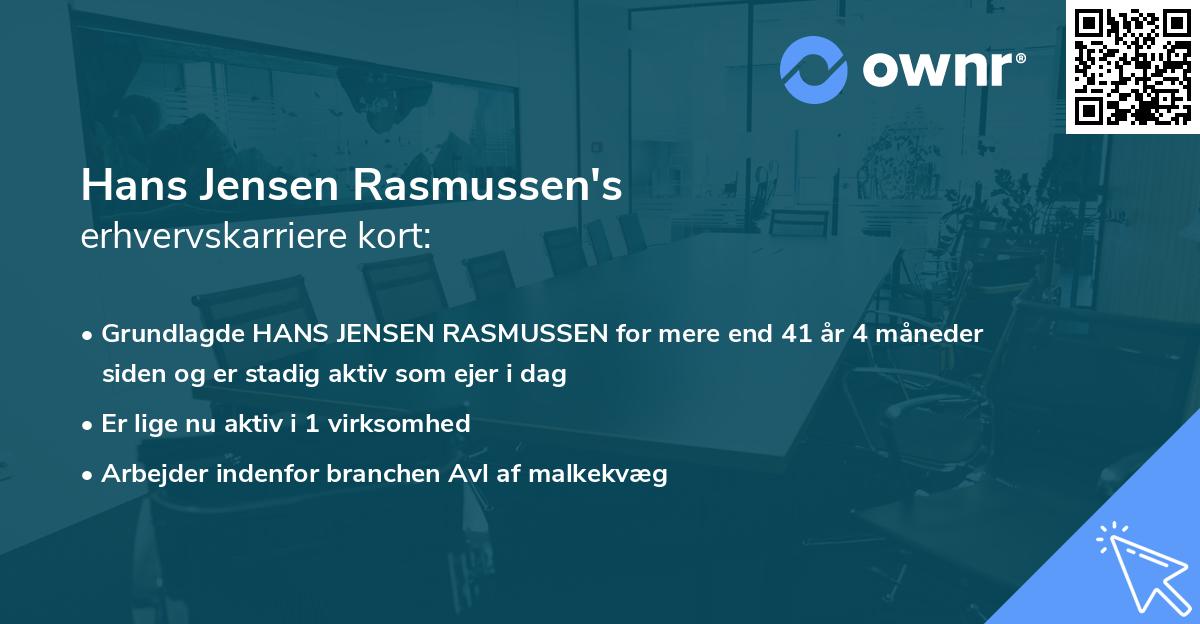 ownr®

Hans Jensen Rasmussen's
erhvervskarriere kort:

• Grundlagde HANS JENSEN RASMUSSEN for mere end 41 år 4 måneder siden og er stadig aktiv som ejer i dag
• Er lige nu aktiv i 1 virksomhed
• Arbejder indenfor branchen Avl af malkekvæg